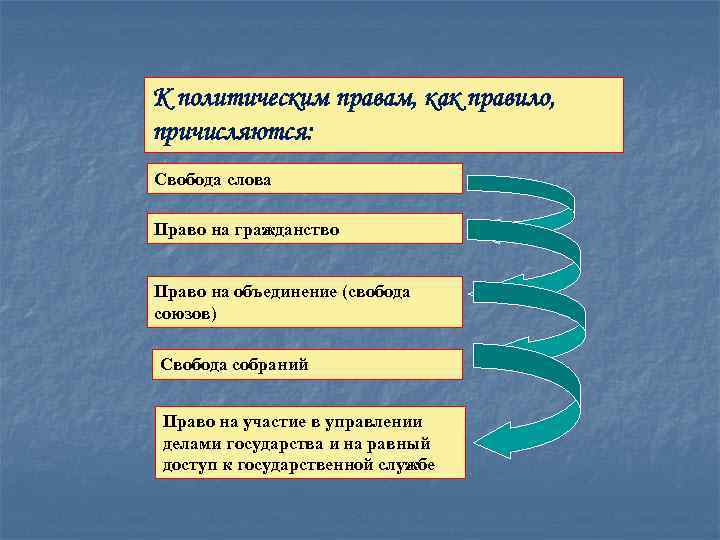 К политическим правам, как правило, причисляются:

Свобода слова

Право на гражданство

Право на объединение (свобода союзов)

Свобода собраний

Право на участие в управлении делами государства и на равный доступ к государственной службе